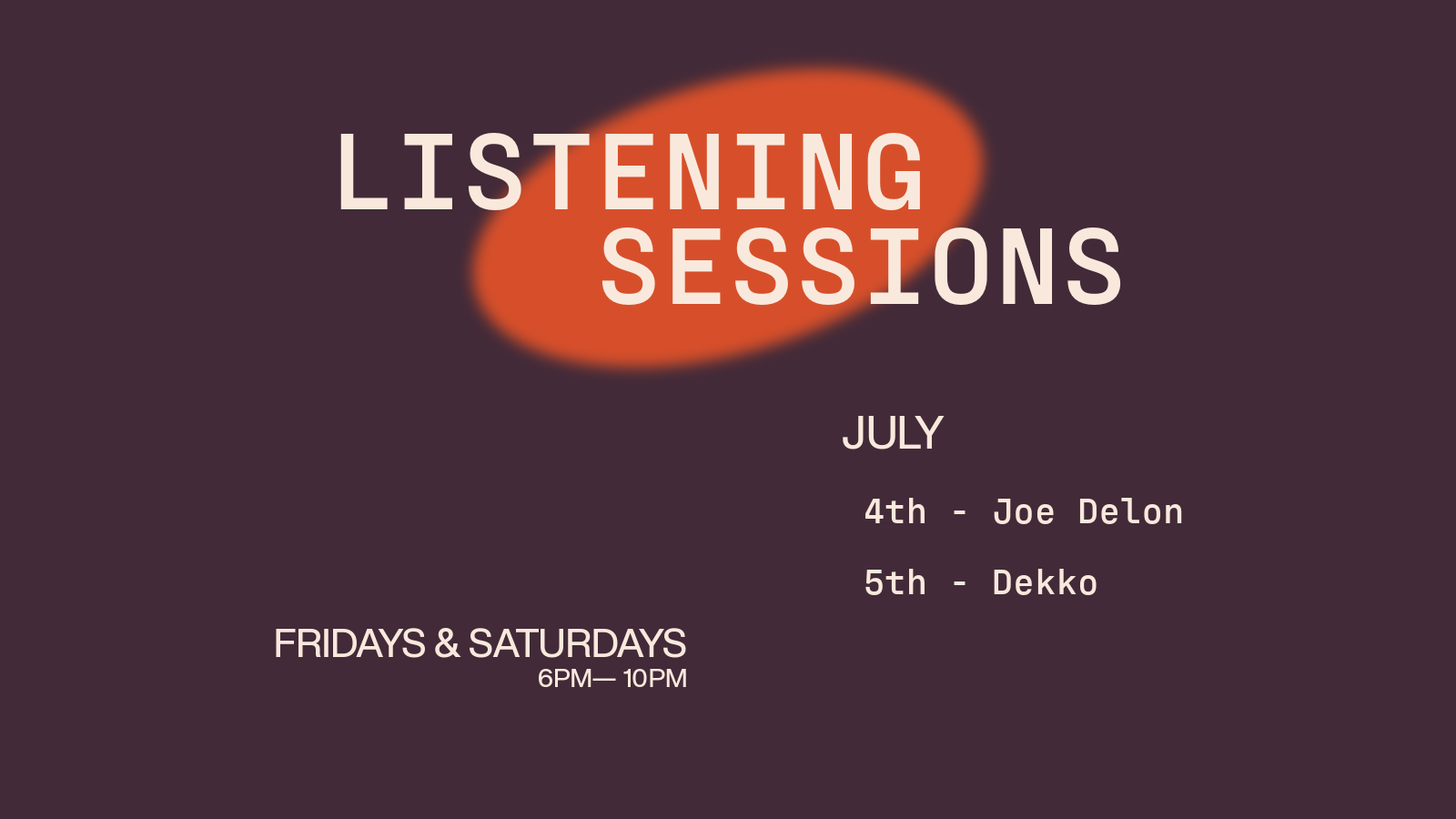 LISTENING
SESSIONS

JULY

4th - Joe Delon

5th - Dekko

FRIDAYS & SATURDAYS
6PM— 10PM